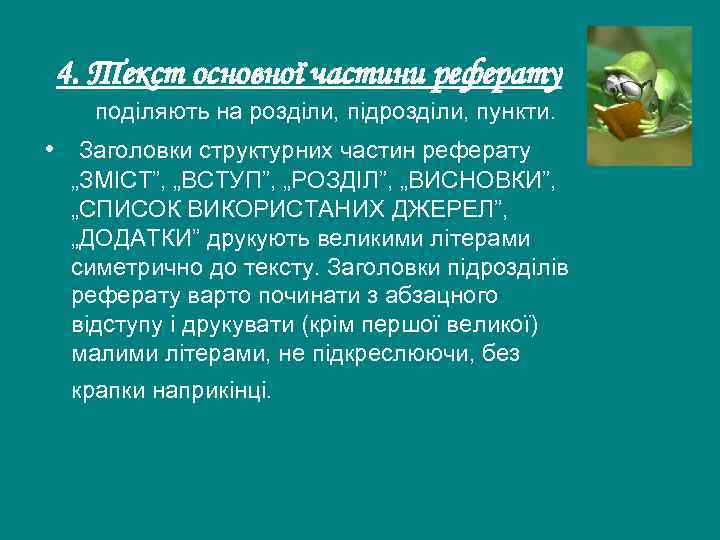 4. Текст основної частини реферату поділяють на розділи, підрозділи, пункти.

• Заголовки структурних частин реферату „ЗМІСТ”, „ВСТУП”, „РОЗДІЛ”, „ВИСНОВКИ”, „СПИСОК ВИКОРИСТАНИХ ДЖЕРЕЛ”, „ДОДАТКИ” друкують великими літерами симетрично до тексту. Заголовки підрозділів реферату варто починати з абзацного відступу і друкувати (крім першої великої) малими літерами, не підкреслюючи, без крапки наприкінці.